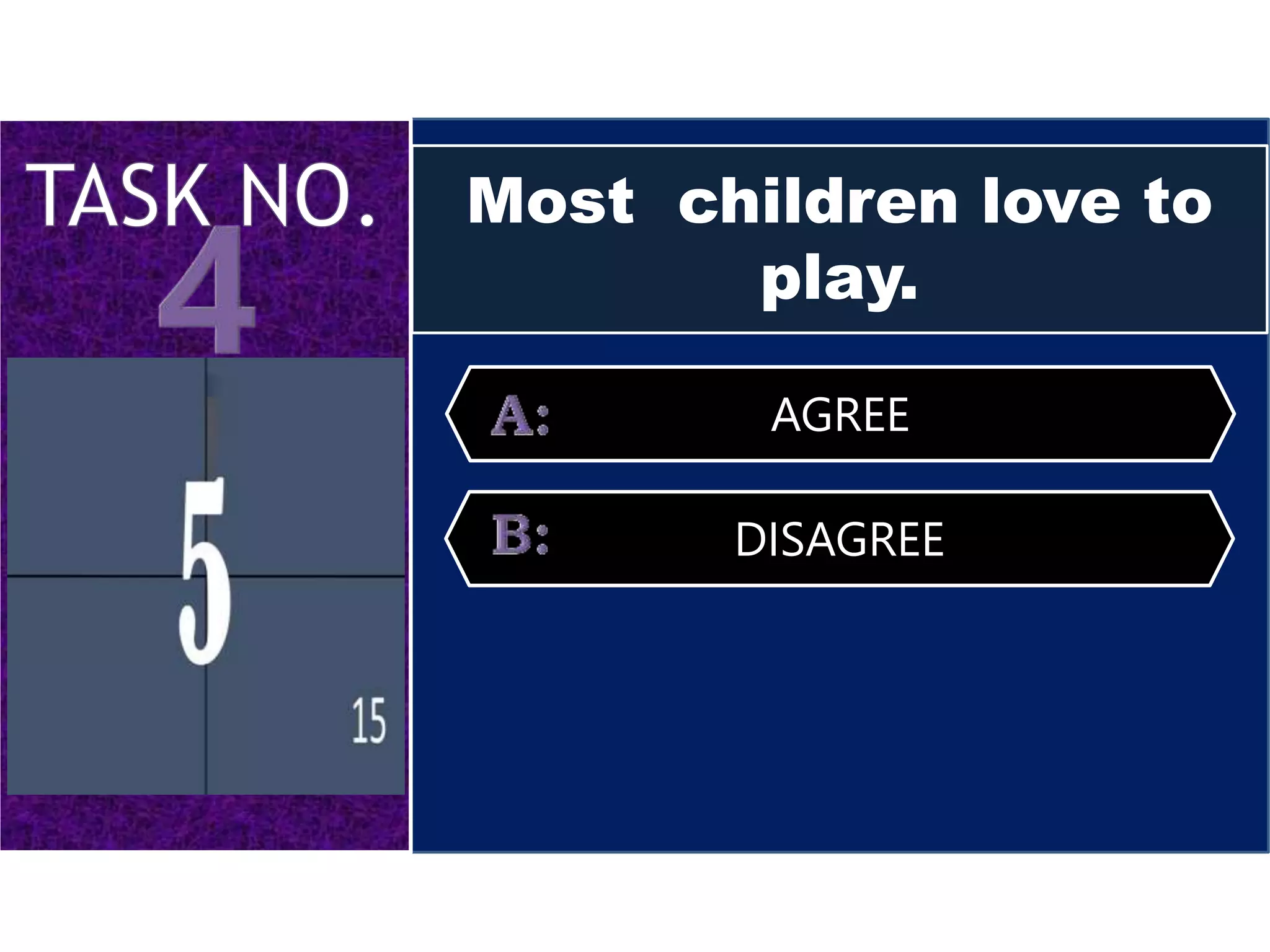 TASK NO.
4

5

15

Most children love to play.

A: AGREE

B: DISAGREE